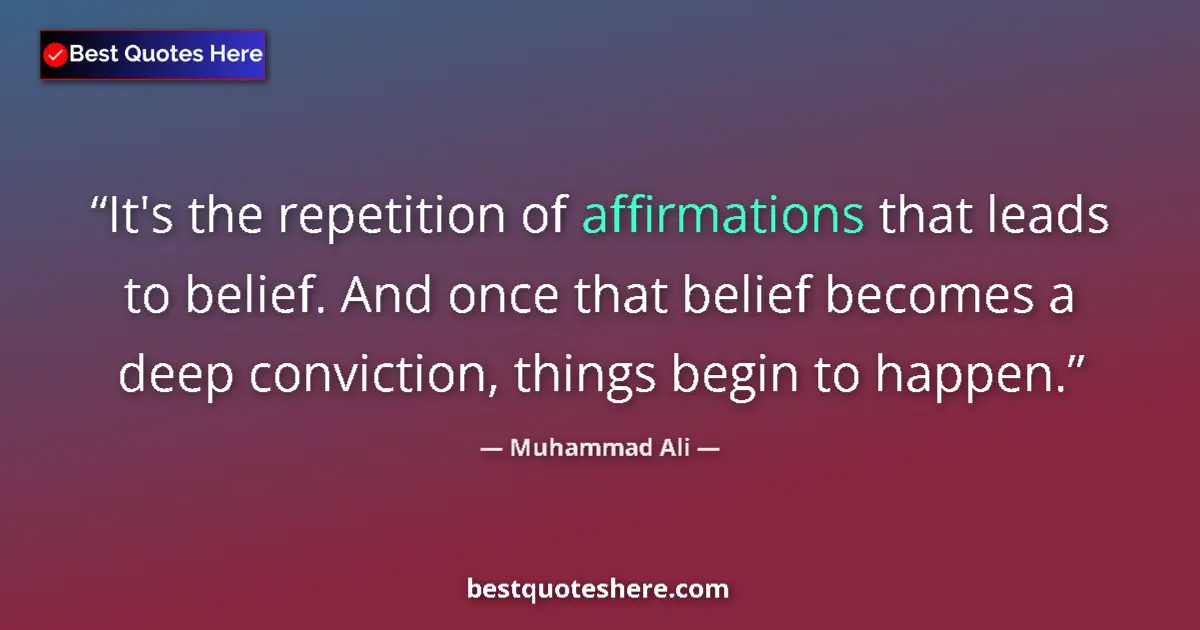 Best Quotes Here

“It's the repetition of affirmations that leads to belief. And once that belief becomes a deep conviction, things begin to happen.”

— Muhammad Ali —

bestquoteshere.com